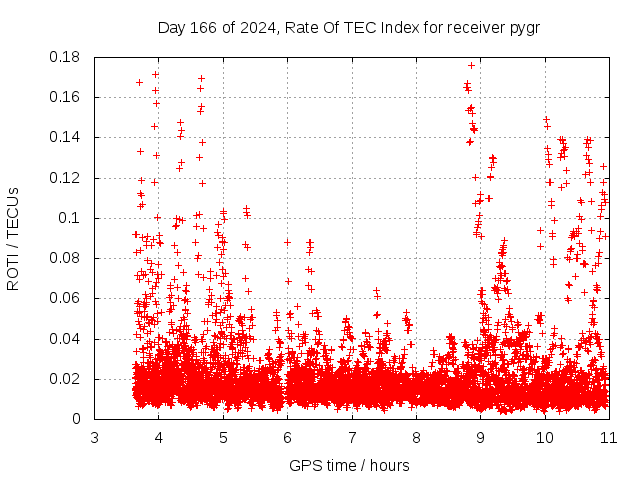 Day 166 of 2024, Rate Of TEC Index for receiver pygr

ROTI / TECUs

0.18
0.16
0.14
0.12
0.1
0.08
0.06
0.04
0.02
0

3 4 5 6 7 8 9 10 11

GPS time / hours